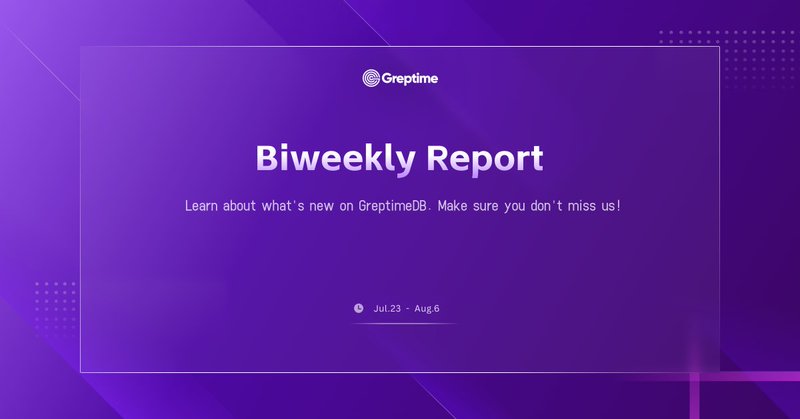 Greptime

Biweekly Report

Learn about what's new on GreptimeDB. Make sure you don't miss us!

Jul.23 - Aug.6